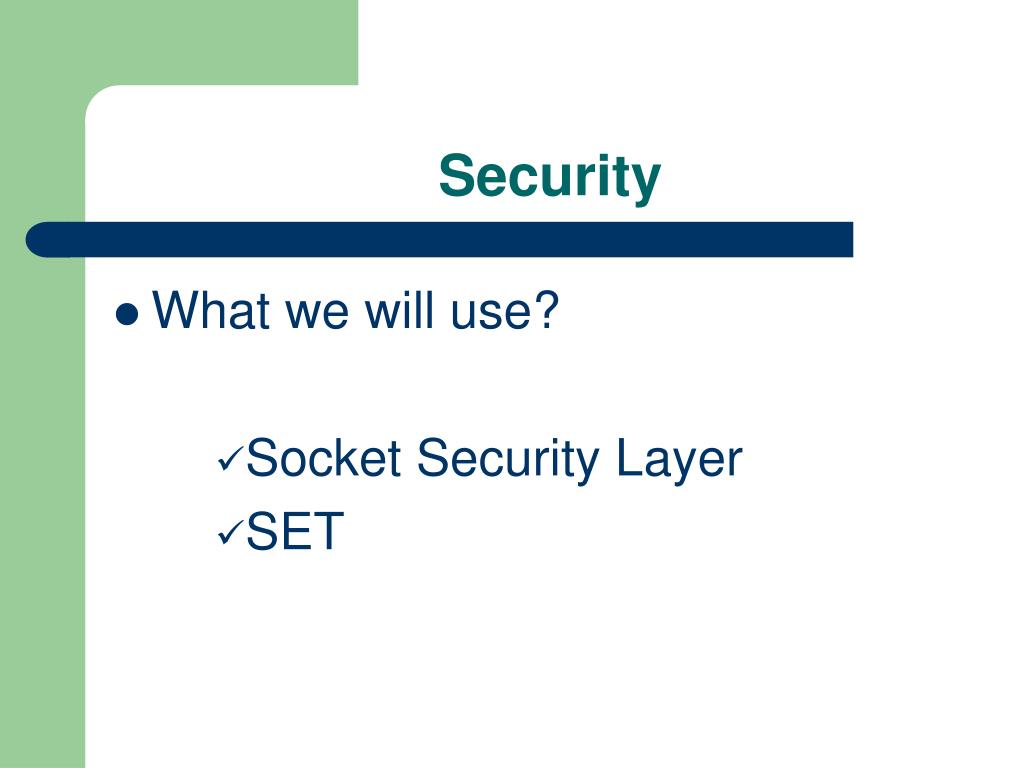 Security

● What we will use?

✓Socket Security Layer
✓SET